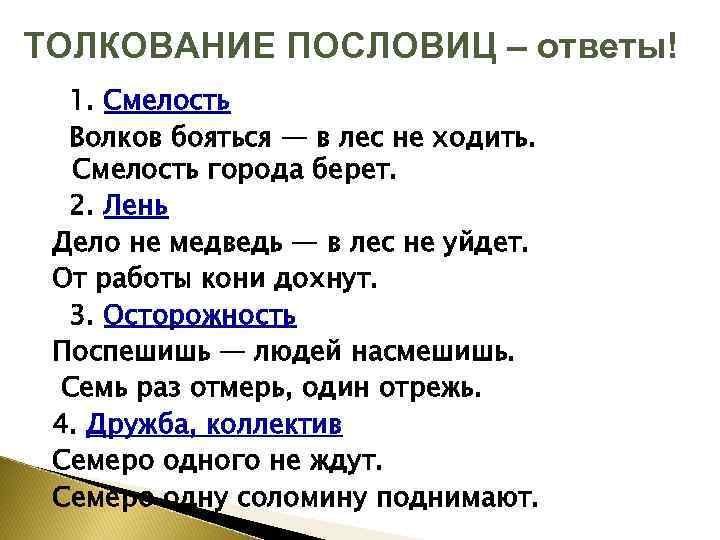 ТОЛКОВАНИЕ ПОСЛОВИЦ – ответы!

1. Смелость

Волков бояться — в лес не ходить.

Смелость города берет.

2. Лень

Дело не медведь — в лес не уйдет.

От работы кони дохнут.

3. Осторожность

Поспешишь — людей насмешишь.

Семь раз отмерь, один отрежь.

4. Дружба, коллектив

Семеро одного не ждут.

Семеро одну соломину поднимают.